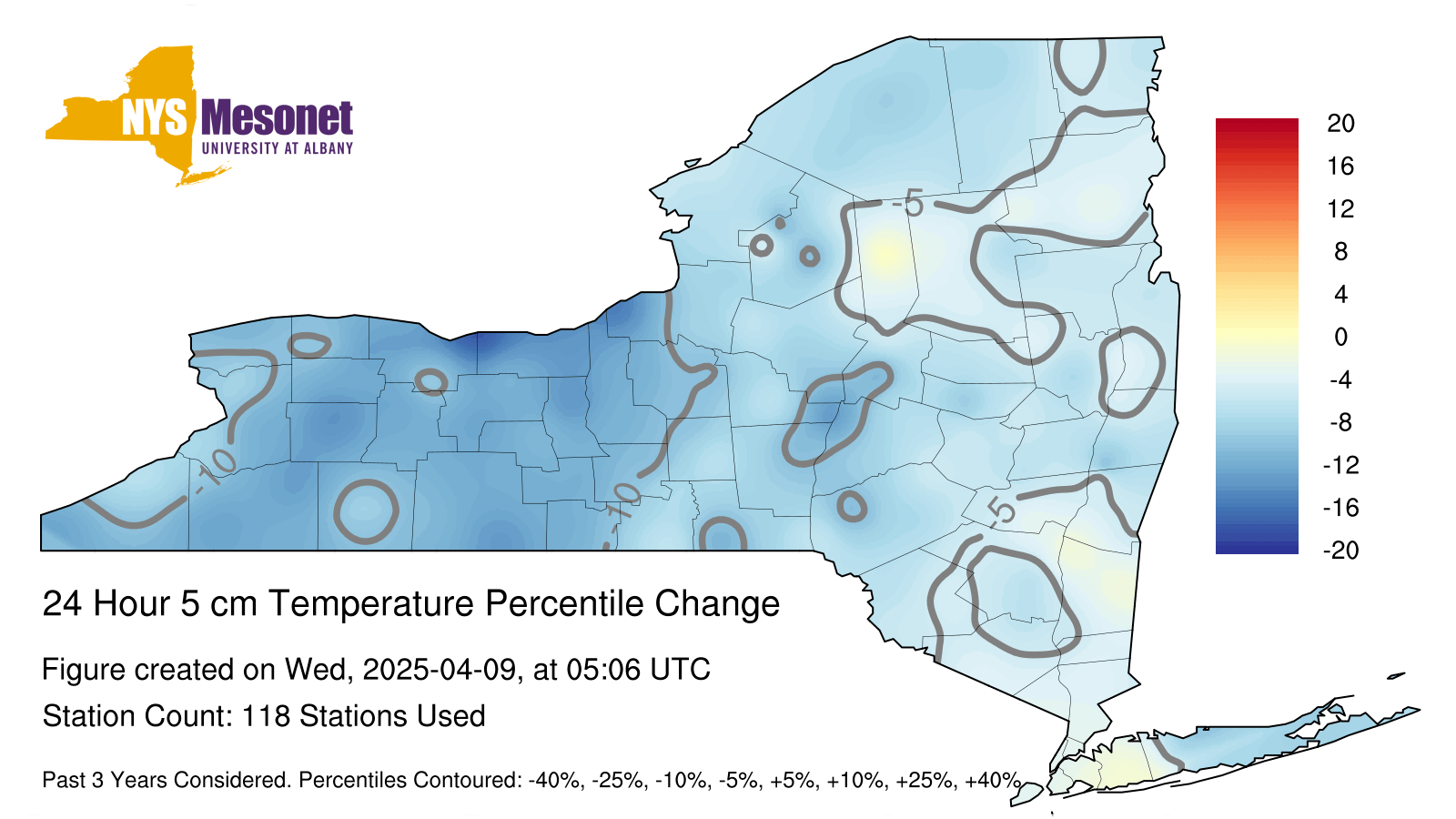 NYS Mesonet
UNIVERSITY AT ALBANY

-5
-10
-10
-5

20
16
12
8
4
0
-4
-8
-12
-16
-20

24 Hour 5 cm Temperature Percentile Change

Figure created on Wed, 2025-04-09, at 05:06 UTC

Station Count: 118 Stations Used

Past 3 Years Considered. Percentiles Contoured: -40%, -25%, -10%, -5%, +5%, +10%, +25%, +40%